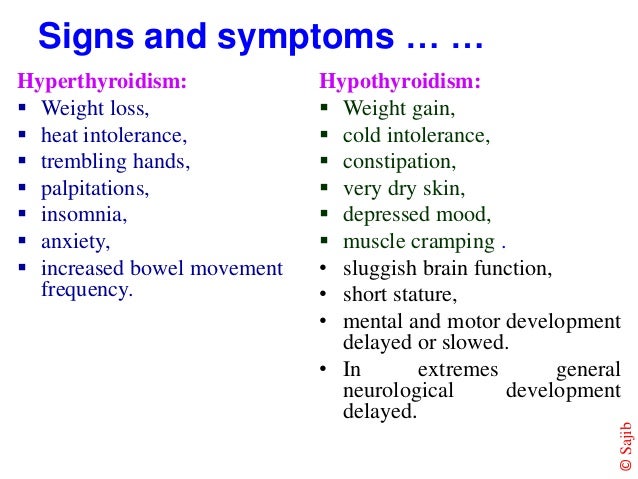 Signs and symptoms … …

Hyperthyroidism:
▪ Weight loss,
▪ heat intolerance,
▪ trembling hands,
▪ palpitations,
▪ insomnia,
▪ anxiety,
▪ increased bowel movement frequency.

Hypothyroidism:
▪ Weight gain,
▪ cold intolerance,
▪ constipation,
▪ very dry skin,
▪ depressed mood,
▪ muscle cramping .
• sluggish brain function,
• short stature,
• mental and motor development delayed or slowed.
• In extremes general neurological development delayed.

© Sajib